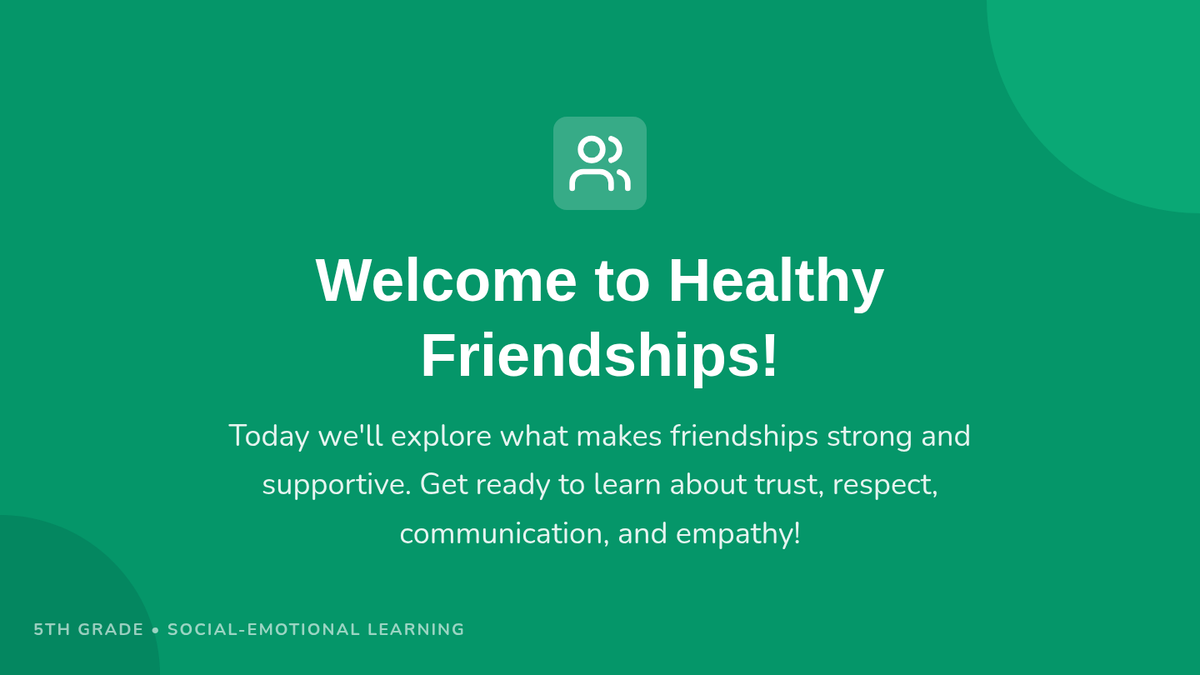 Welcome to Healthy Friendships!

Today we'll explore what makes friendships strong and supportive. Get ready to learn about trust, respect, communication, and empathy!

5TH GRADE • SOCIAL-EMOTIONAL LEARNING